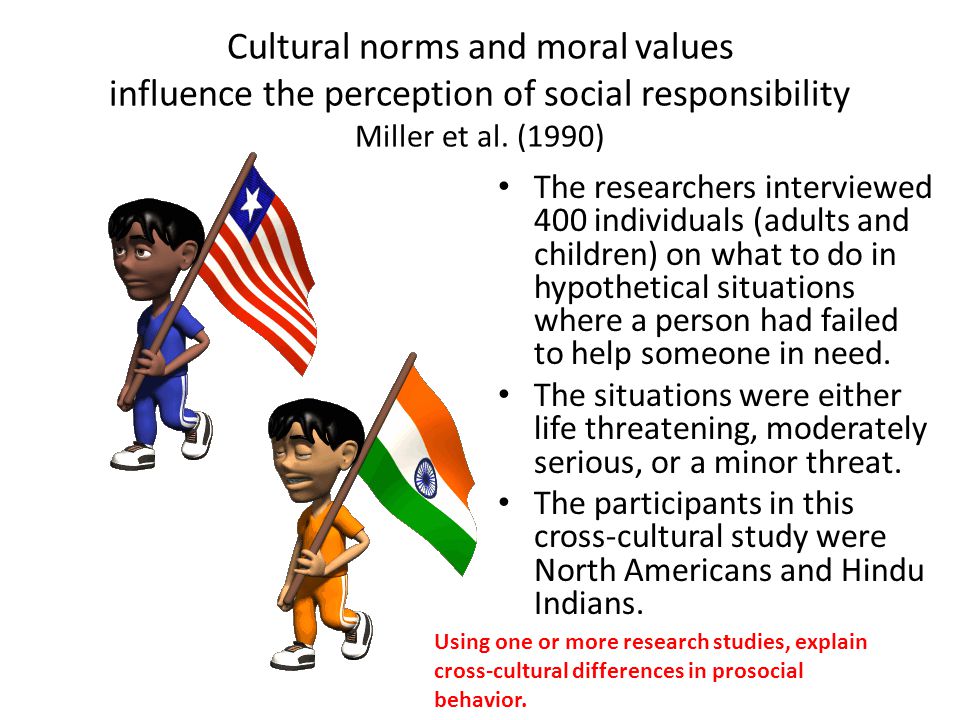 Cultural norms and moral values influence the perception of social responsibility
Miller et al. (1990)

• The researchers interviewed 400 individuals (adults and children) on what to do in hypothetical situations where a person had failed to help someone in need.
• The situations were either life threatening, moderately serious, or a minor threat.
• The participants in this cross-cultural study were North Americans and Hindu Indians.

Using one or more research studies, explain cross-cultural differences in prosocial behavior.